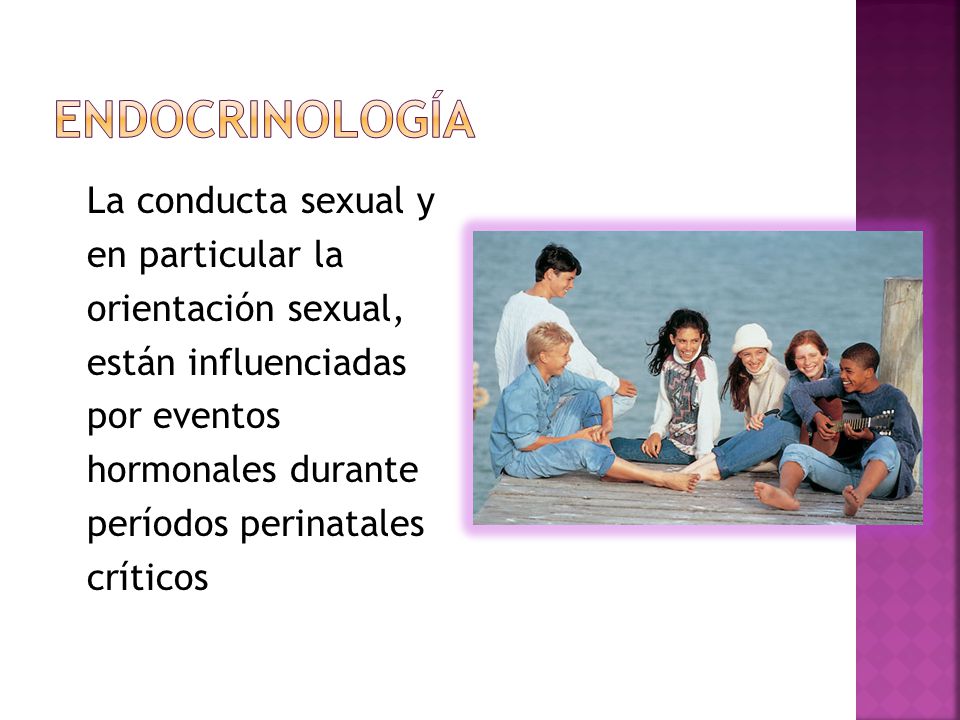 ENDOCRINOLOGÍA

La conducta sexual y en particular la orientación sexual, están influenciadas por eventos hormonales durante períodos perinatales críticos